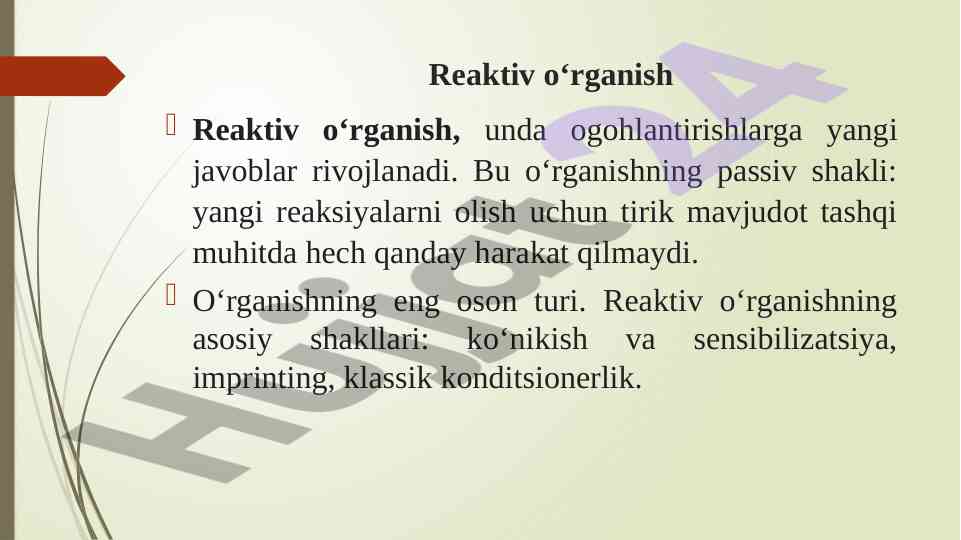 Reaktiv o‘rganish

Reaktiv o‘rganish, unda ogohlantirishlarga yangi javoblar rivojlanadi. Bu o‘rganishning passiv shakli: yangi reaksiyalarni olish uchun tirik mavjudot tashqi muhitda hech qanday harakat qilmaydi.

O‘rganishning eng oson turi. Reaktiv o‘rganishning asosiy shakllari: ko‘nikish va sensibilizatsiya, imprinting, klassik konditsionerlik.

Hujjat 24